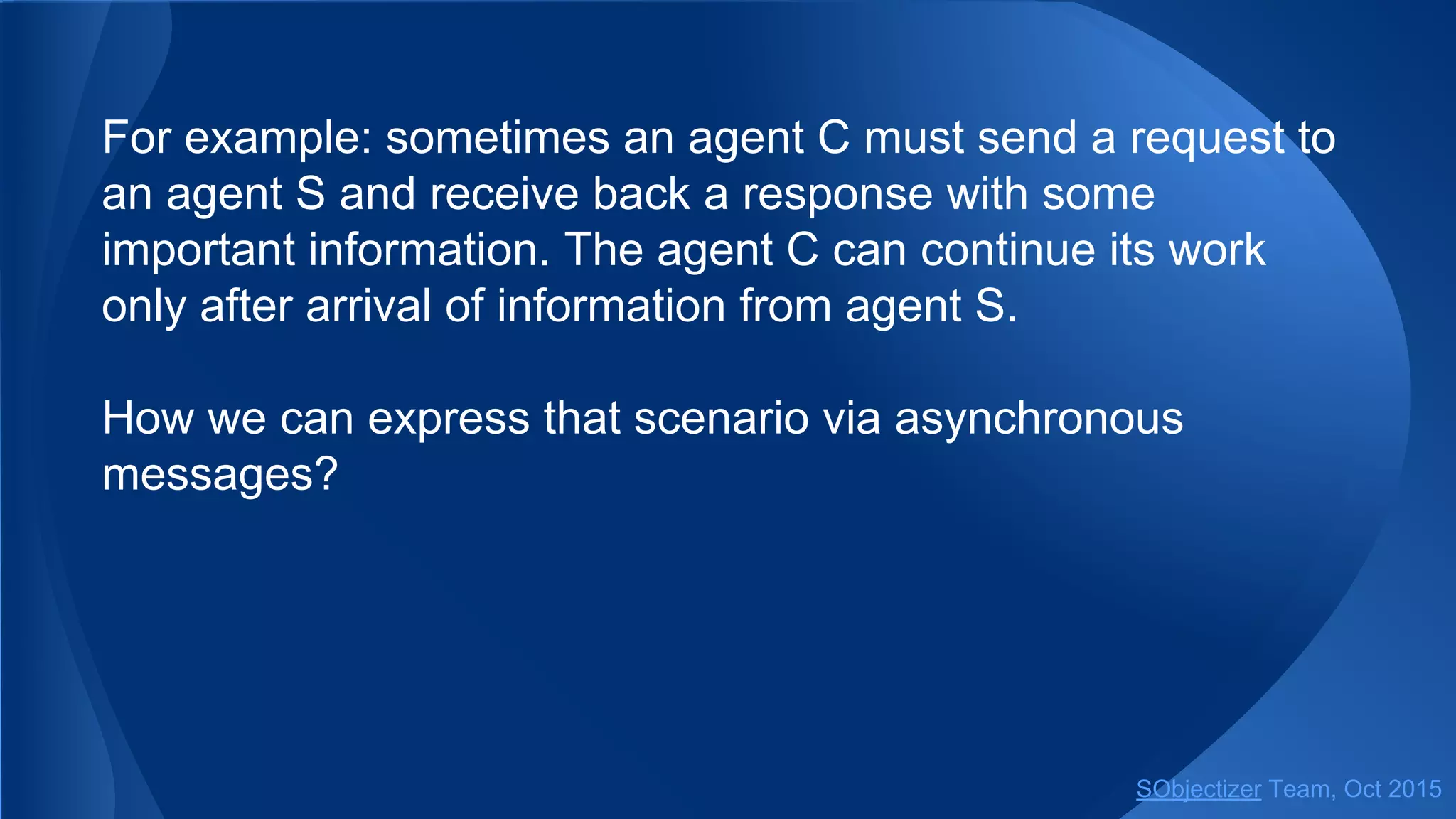 For example: sometimes an agent C must send a request to an agent S and receive back a response with some important information. The agent C can continue its work only after arrival of information from agent S.

How we can express that scenario via asynchronous messages?

SObjectizer Team, Oct 2015